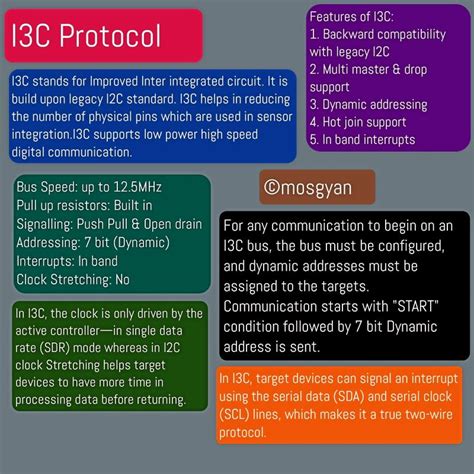 I3C Protocol

I3C stands for Improved Inter integrated circuit. It is build upon legacy I2C standard. I3C helps in reducing the number of physical pins which are used in sensor integration.I3C supports low power high speed digital communication.

Features of I3C:
1. Backward compatibility with legacy I2C
2. Multi master & drop support
3. Dynamic addressing
4. Hot join support
5. In band interrupts

Bus Speed: up to 12.5MHz
Pull up resistors: Built in
Signalling: Push Pull & Open drain
Addressing: 7 bit (Dynamic)
Interrupts: In band
Clock Stretching: No

©mosgyan

For any communication to begin on an I3C bus, the bus must be configured, and dynamic addresses must be assigned to the targets. Communication starts with "START" condition followed by 7 bit Dynamic address is sent.

In I3C, the clock is only driven by the active controller—in single data rate (SDR) mode whereas in I2C clock Stretching helps target devices to have more time in processing data before returning.

In I3C, target devices can signal an interrupt using the serial data (SDA) and serial clock (SCL) lines, which makes it a true two-wire protocol.